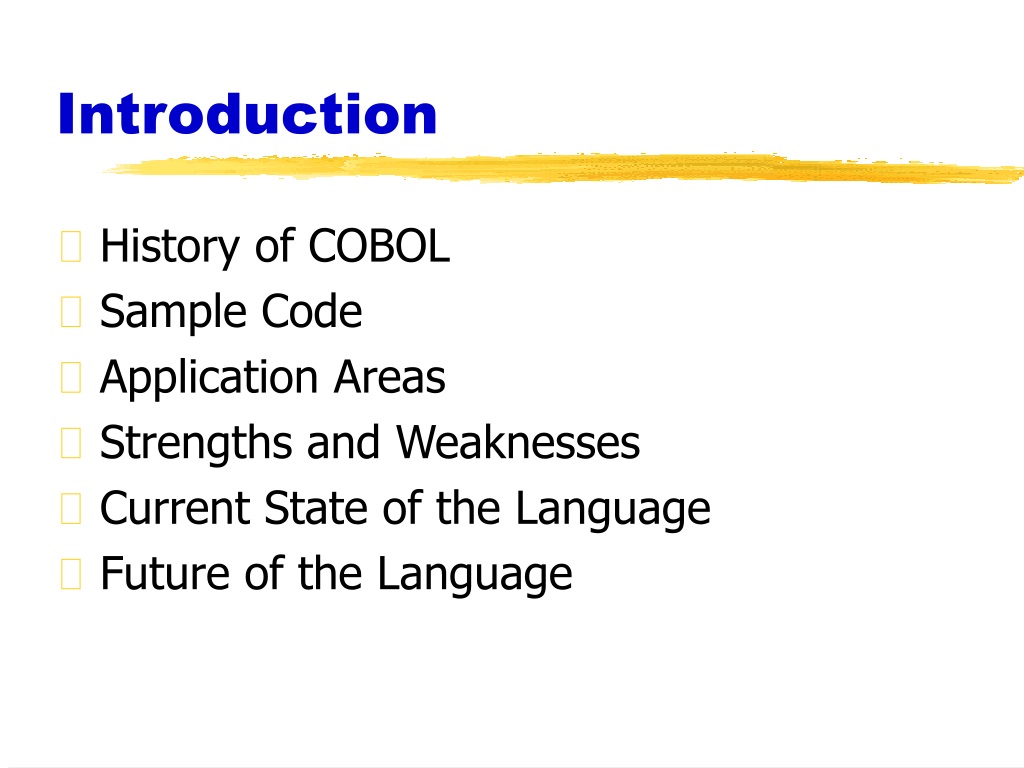 Introduction

History of COBOL
Sample Code
Application Areas
Strengths and Weaknesses
Current State of the Language
Future of the Language